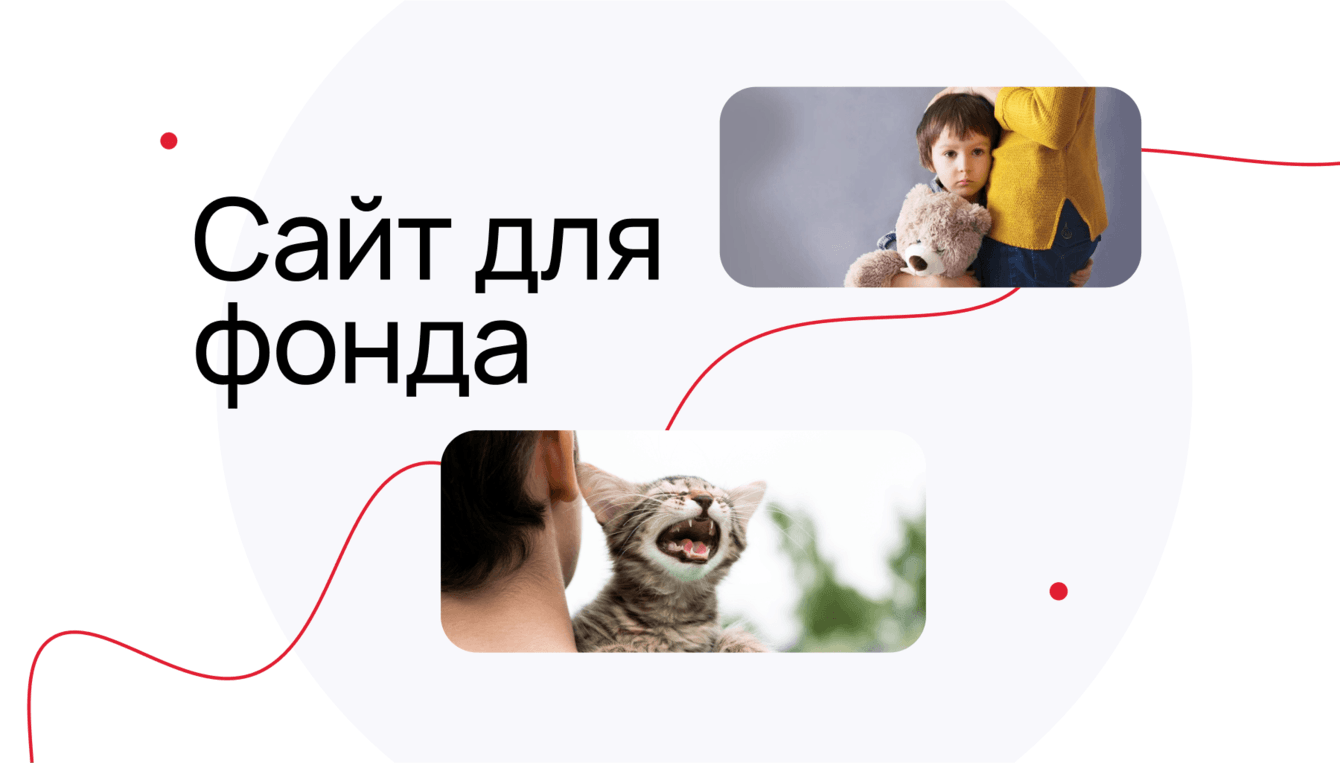 Сайт для фонда